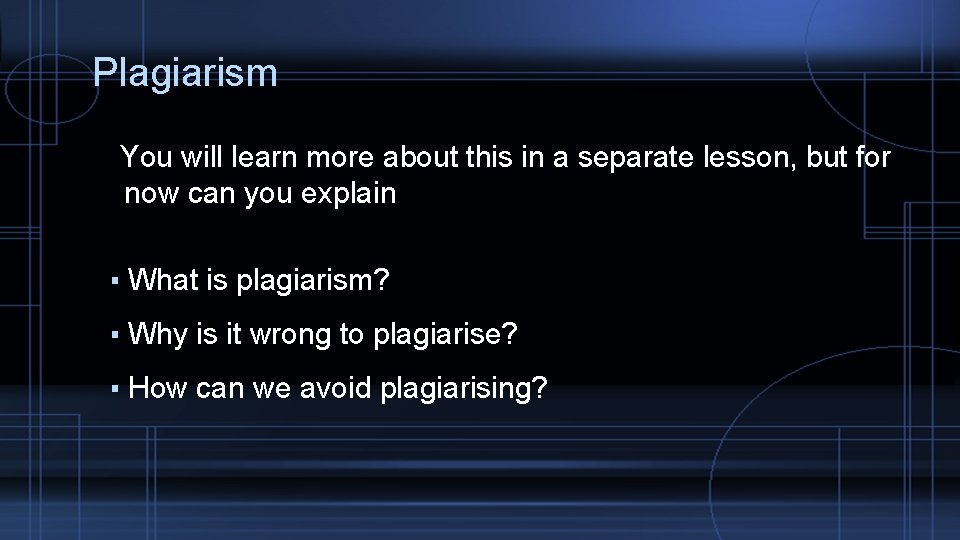 Plagiarism

You will learn more about this in a separate lesson, but for now can you explain

▪ What is plagiarism?

▪ Why is it wrong to plagiarise?

▪ How can we avoid plagiarising?